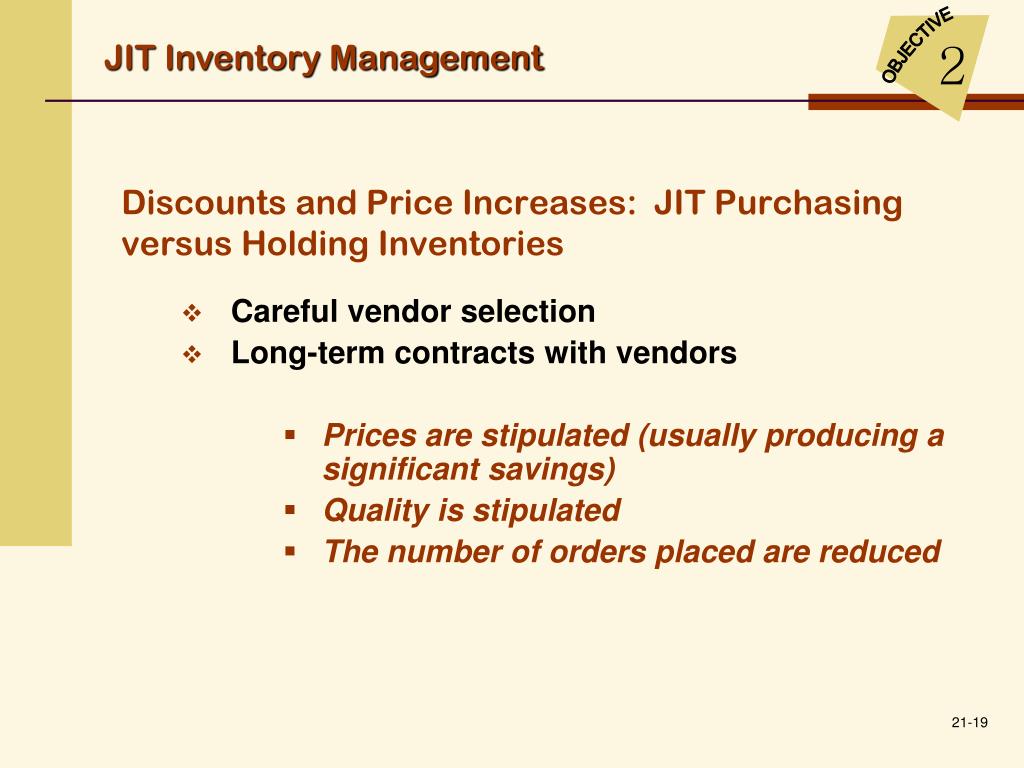 JIT Inventory Management

OBJECTIVE 2

Discounts and Price Increases: JIT Purchasing versus Holding Inventories

❖ Careful vendor selection
❖ Long-term contracts with vendors

▪ Prices are stipulated (usually producing a significant savings)
▪ Quality is stipulated
▪ The number of orders placed are reduced

21-19